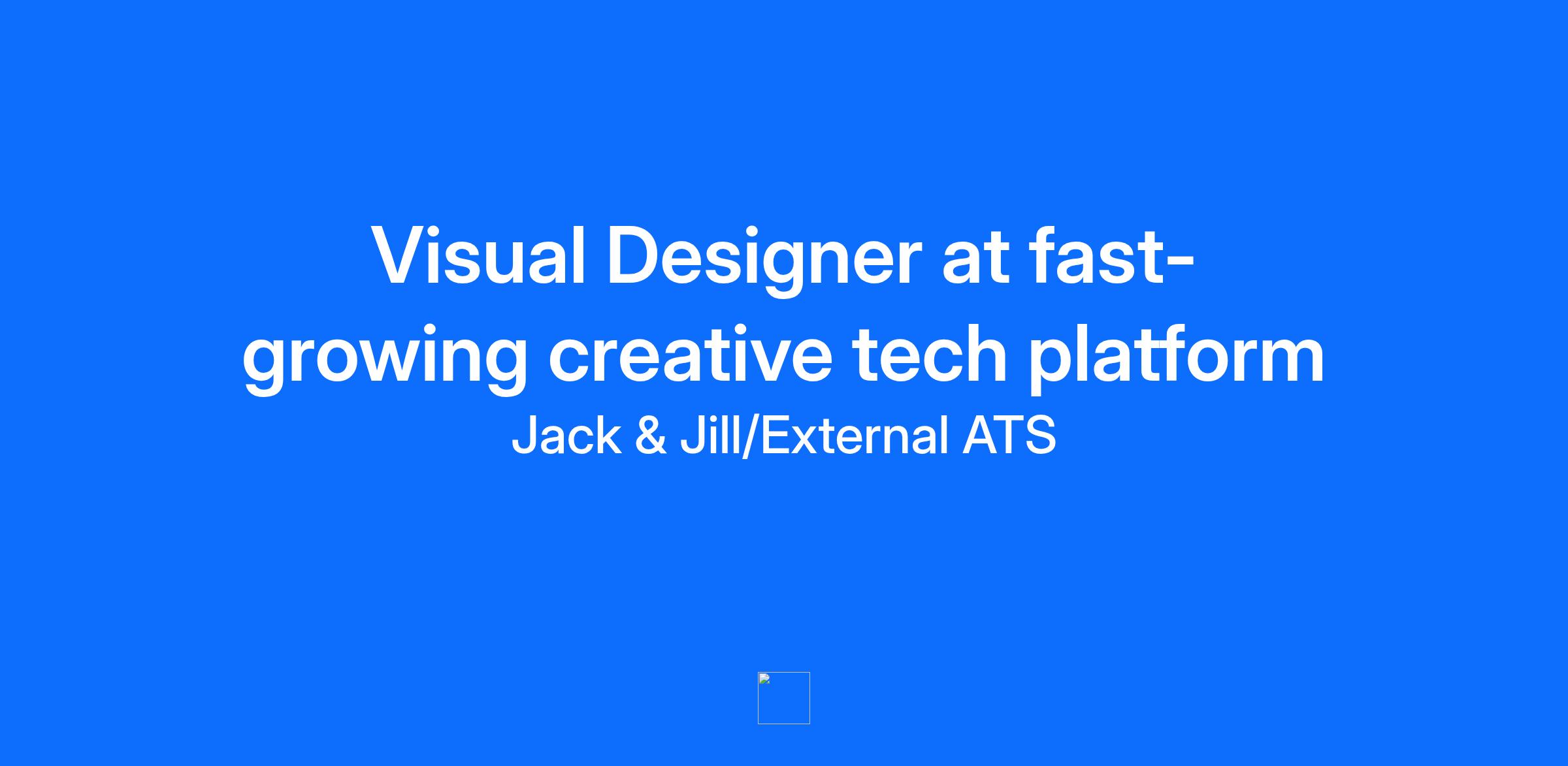 Visual Designer at fast-growing creative tech platform

Jack & Jill/External ATS